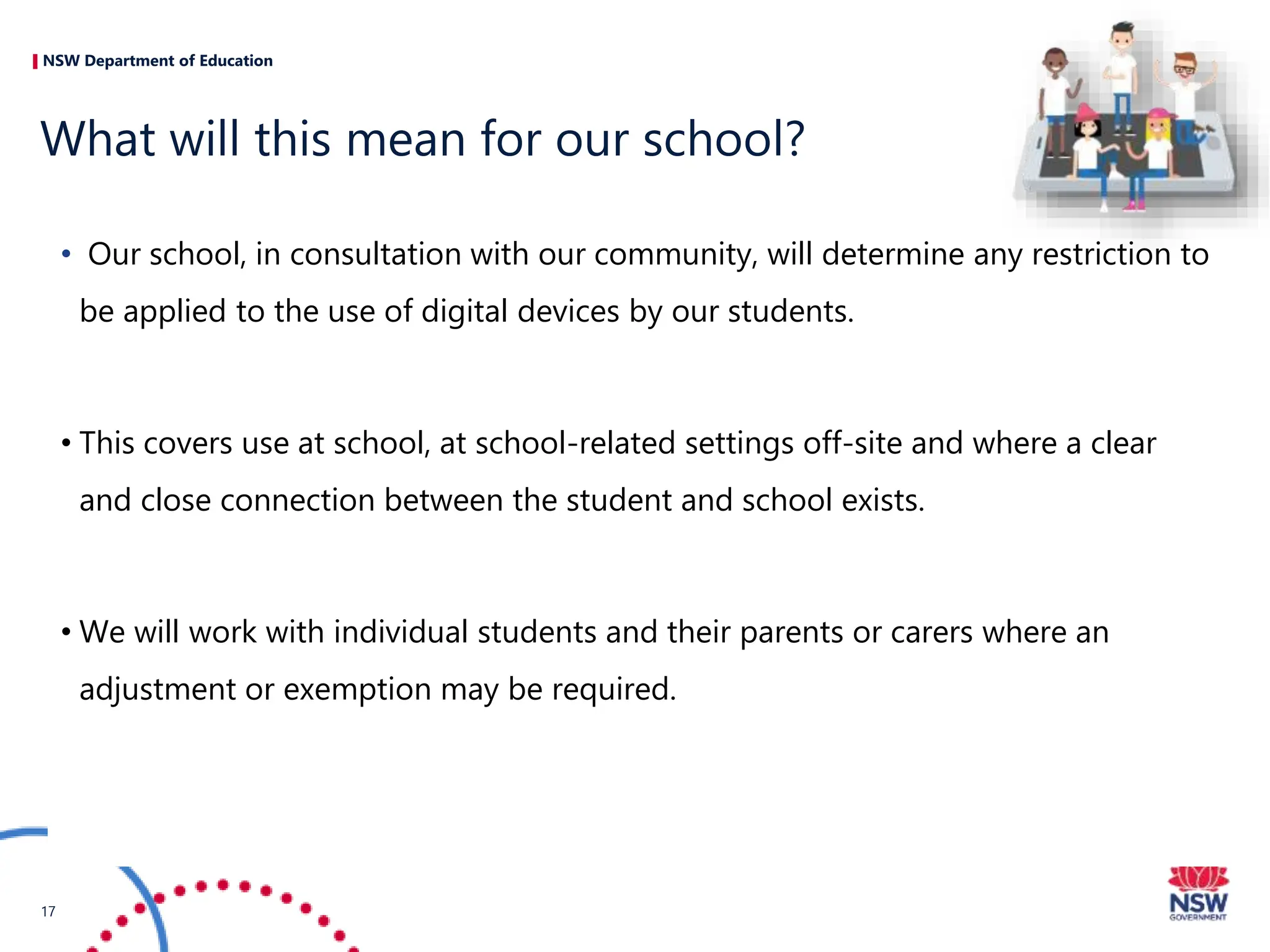 NSW Department of Education

What will this mean for our school?

• Our school, in consultation with our community, will determine any restriction to be applied to the use of digital devices by our students.

• This covers use at school, at school-related settings off-site and where a clear and close connection between the student and school exists.

• We will work with individual students and their parents or carers where an adjustment or exemption may be required.

17

NSW GOVERNMENT